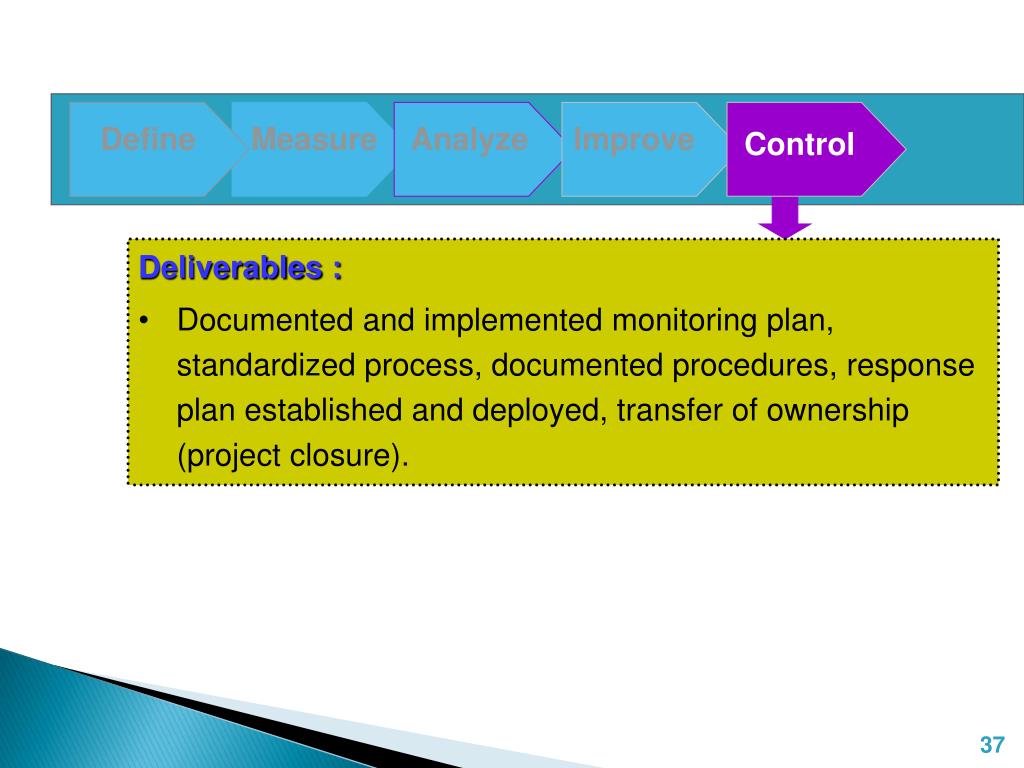 Define Measure Analyze Improve Control

Deliverables :

• Documented and implemented monitoring plan, standardized process, documented procedures, response plan established and deployed, transfer of ownership (project closure).

37